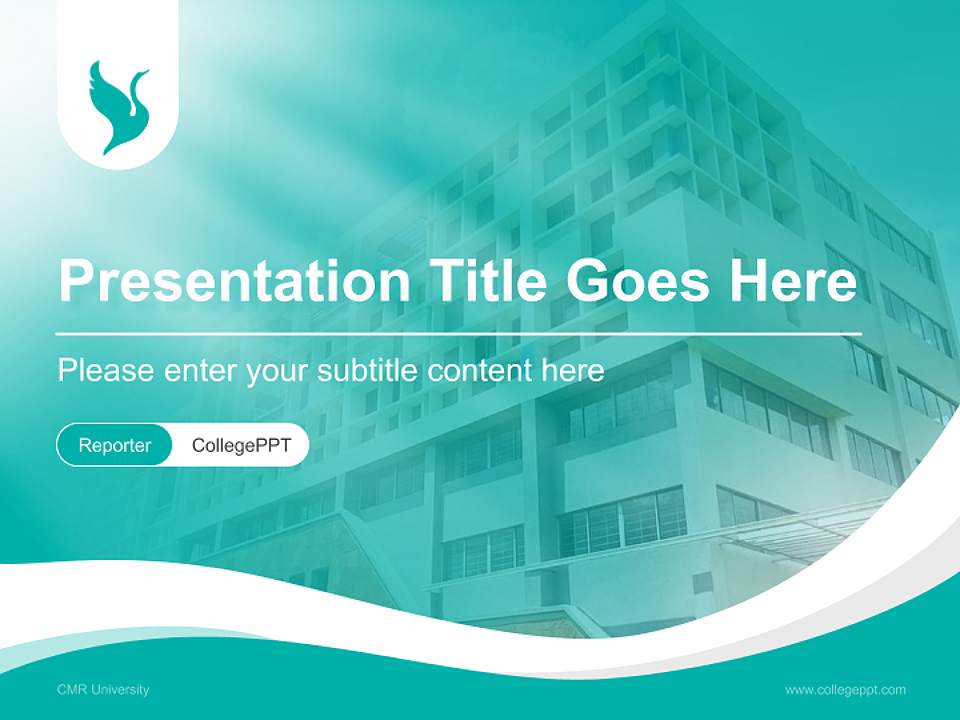 Presentation Title Goes Here

Please enter your subtitle content here

Reporter CollegePPT

CMR University

www.collegeppt.com